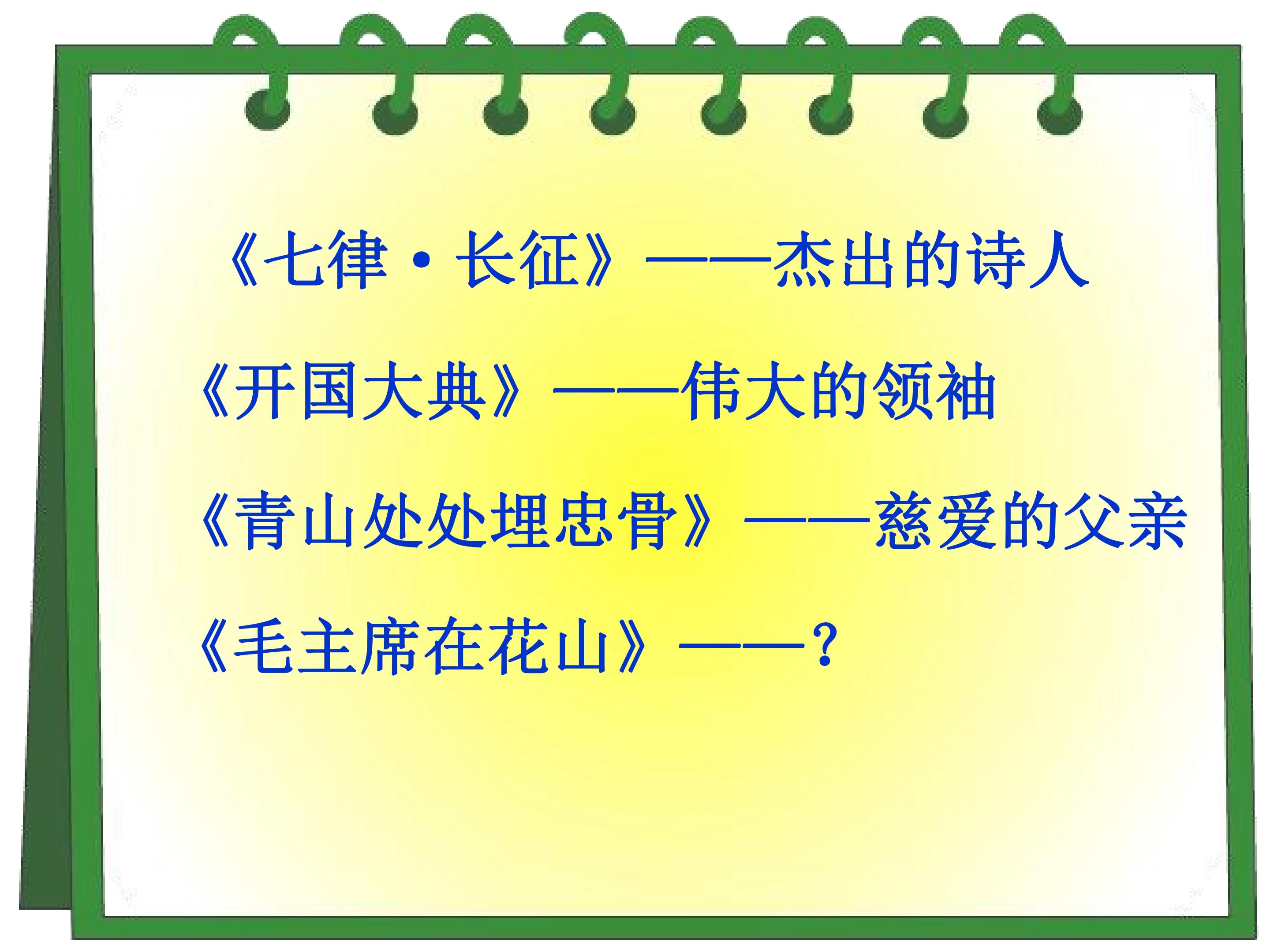 《七律·长征》——杰出的诗人

《开国大典》——伟大的领袖

《青山处处埋忠骨》——慈爱的父亲

《毛主席在花山》——？